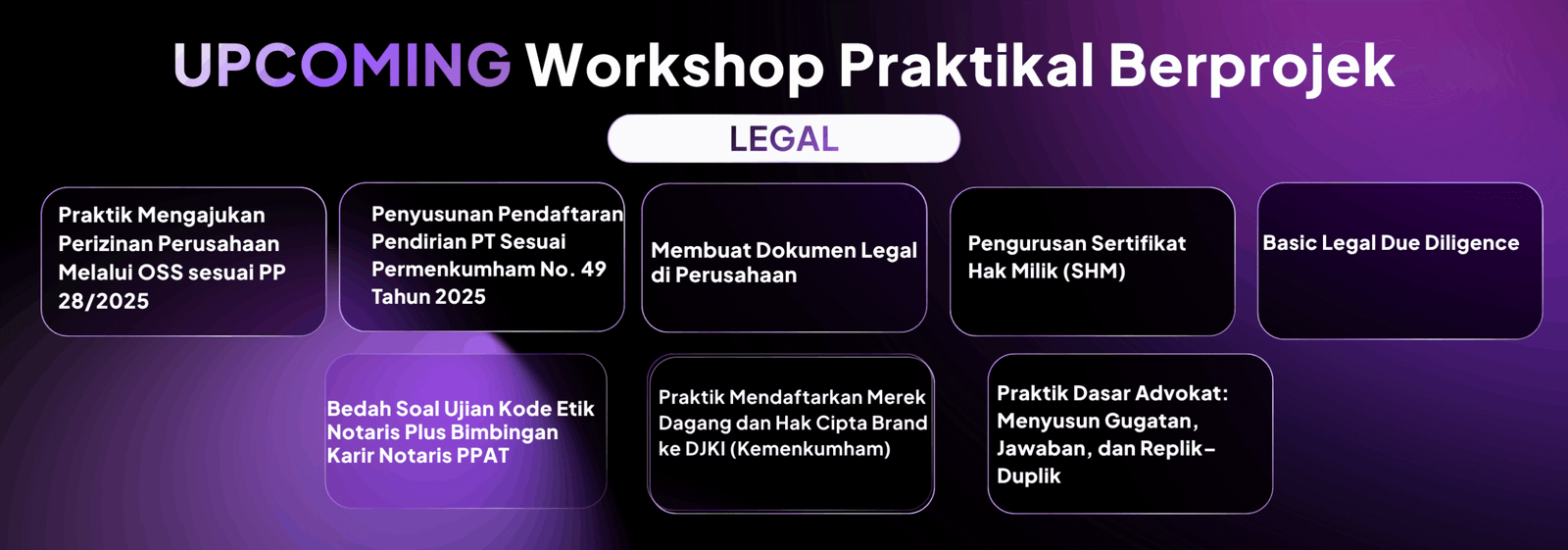 UPCOMING Workshop Praktikal Berprojek

LEGAL

Praktik Mengajukan Perizinan Perusahaan Melalui OSS sesuai PP 28/2025

Penyusunan Pendaftaran Pendirian PT Sesuai Permenkumham No. 49 Tahun 2025

Membuat Dokumen Legal di Perusahaan

Pengurusan Sertifikat Hak Milik (SHM)

Basic Legal Due Diligence

Bedah Soal Ujian Kode Etik Notaris Plus Bimbingan Karir Notaris PPAT

Praktik Mendaftarkan Merek Dagang dan Hak Cipta Brand ke DJKI (Kemenkumham)

Praktik Dasar Advokat: Menyusun Gugatan, Jawaban, dan Replik-Duplik